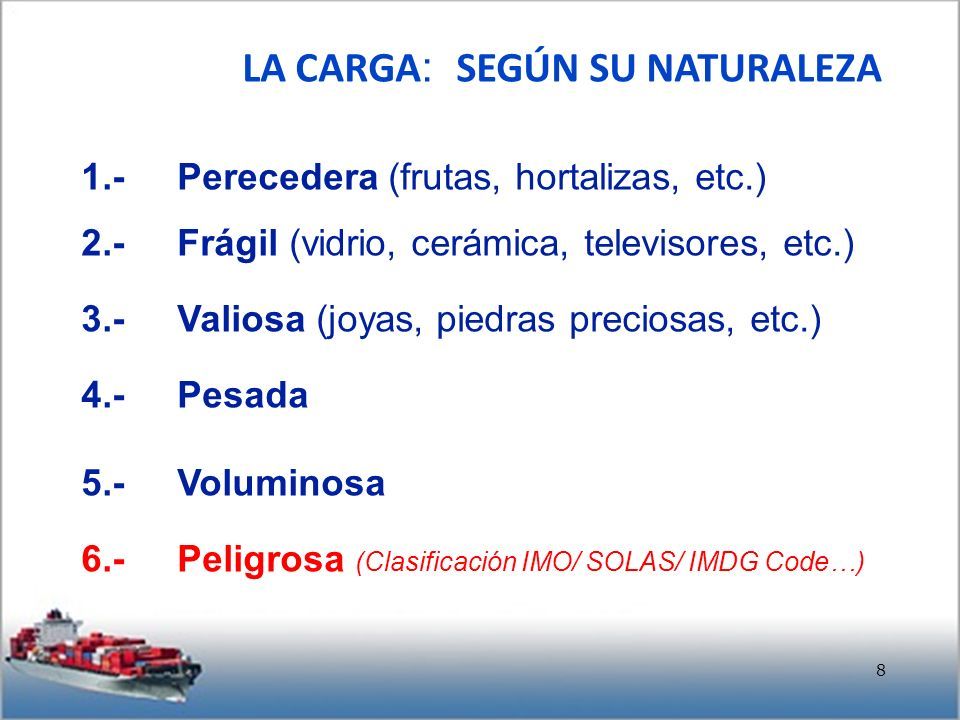 LA CARGA: SEGÚN SU NATURALEZA

1.- Perecedera (frutas, hortalizas, etc.)

2.- Frágil (vidrio, cerámica, televisores, etc.)

3.- Valiosa (joyas, piedras preciosas, etc.)

4.- Pesada

5.- Voluminosa

6.- Peligrosa (Clasificación IMO/ SOLAS/ IMDG Code…)

8